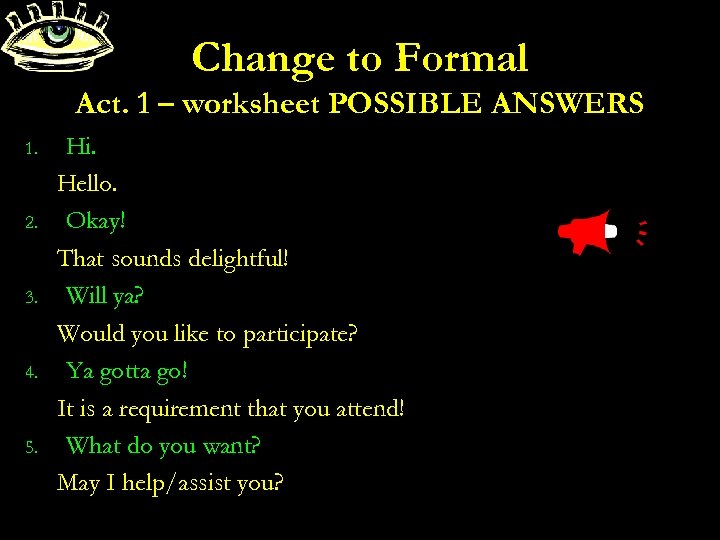 Change to Formal
Act. 1 – worksheet POSSIBLE ANSWERS

1. Hi.

Hello.

2. Okay!

That sounds delightful!

3. Will ya?

Would you like to participate?

4. Ya gotta go!

It is a requirement that you attend!

5. What do you want?

May I help/assist you?